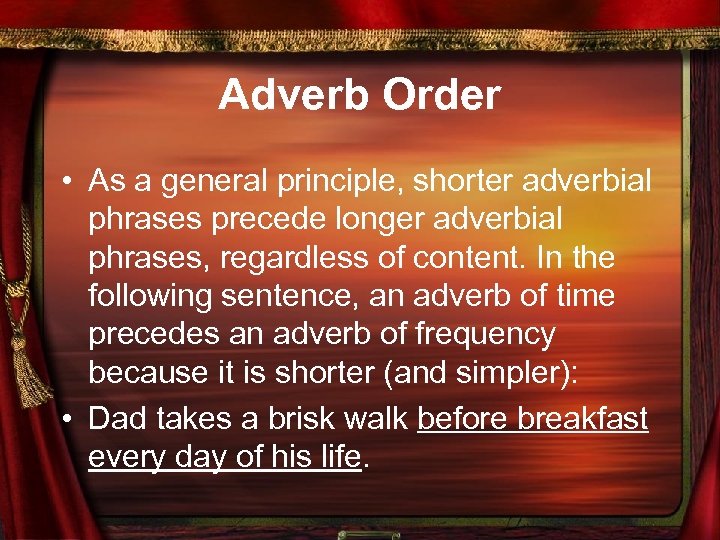 Adverb Order

• As a general principle, shorter adverbial phrases precede longer adverbial phrases, regardless of content. In the following sentence, an adverb of time precedes an adverb of frequency because it is shorter (and simpler):

• Dad takes a brisk walk before breakfast every day of his life.